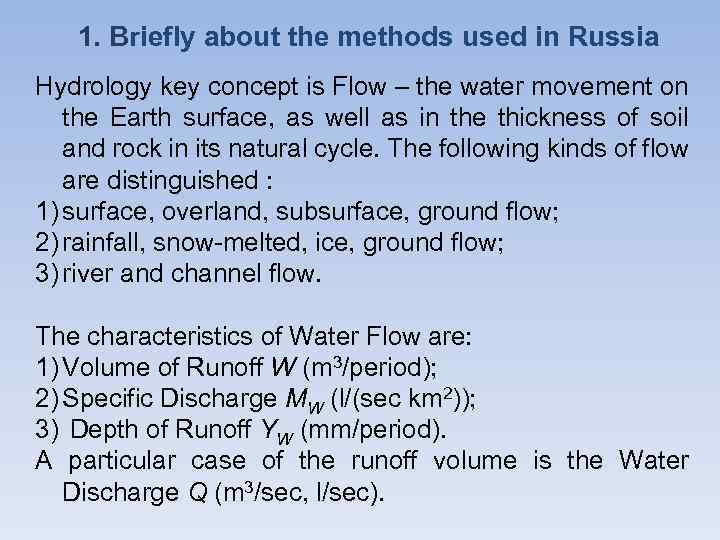 1. Briefly about the methods used in Russia

Hydrology key concept is Flow – the water movement on the Earth surface, as well as in the thickness of soil and rock in its natural cycle. The following kinds of flow are distinguished :
1) surface, overland, subsurface, ground flow;
2) rainfall, snow-melted, ice, ground flow;
3) river and channel flow.

The characteristics of Water Flow are:
1) Volume of Runoff $W$ (m$^3$/period);
2) Specific Discharge $M_W$ (l/(sec km$^2$));
3) Depth of Runoff $Y_W$ (mm/period).
A particular case of the runoff volume is the Water Discharge Q (m$^3$/sec, l/sec).